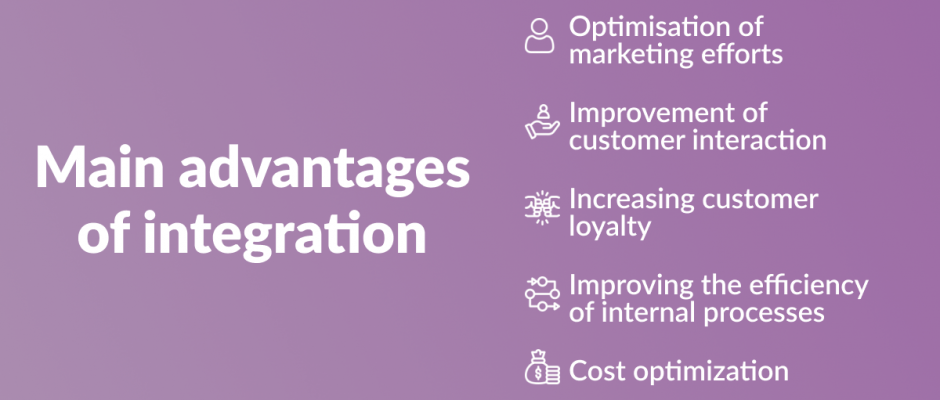 Main advantages of integration

Optimisation of marketing efforts

Improvement of customer interaction

Increasing customer loyalty

Improving the efficiency of internal processes

Cost optimization